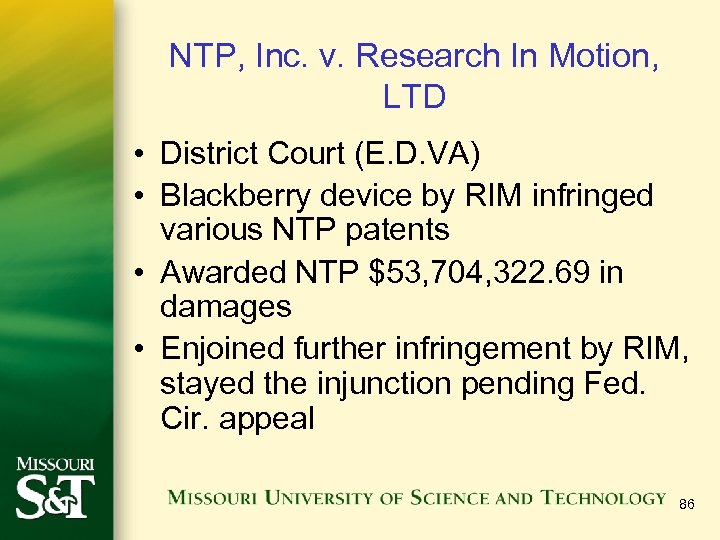 NTP, Inc. v. Research In Motion, LTD

• District Court (E.D.VA)
• Blackberry device by RIM infringed various NTP patents
• Awarded NTP \$53,704,322.69 in damages
• Enjoined further infringement by RIM, stayed the injunction pending Fed. Cir. appeal

MISSOURI S&T

MISSOURI UNIVERSITY OF SCIENCE AND TECHNOLOGY

86